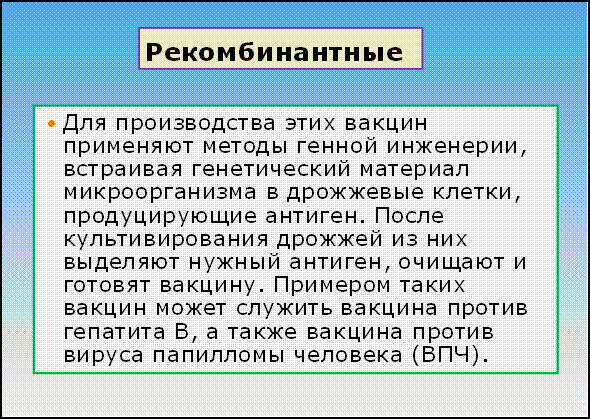 Рекомбинантные

• Для производства этих вакцин применяют методы генной инженерии, встраивая генетический материал микроорганизма в дрожжевые клетки, продуцирующие антиген. После культивирования дрожжей из них выделяют нужный антиген, очищают и готовят вакцину. Примером таких вакцин может служить вакцина против гепатита В, а также вакцина против вируса папилломы человека (ВПЧ).